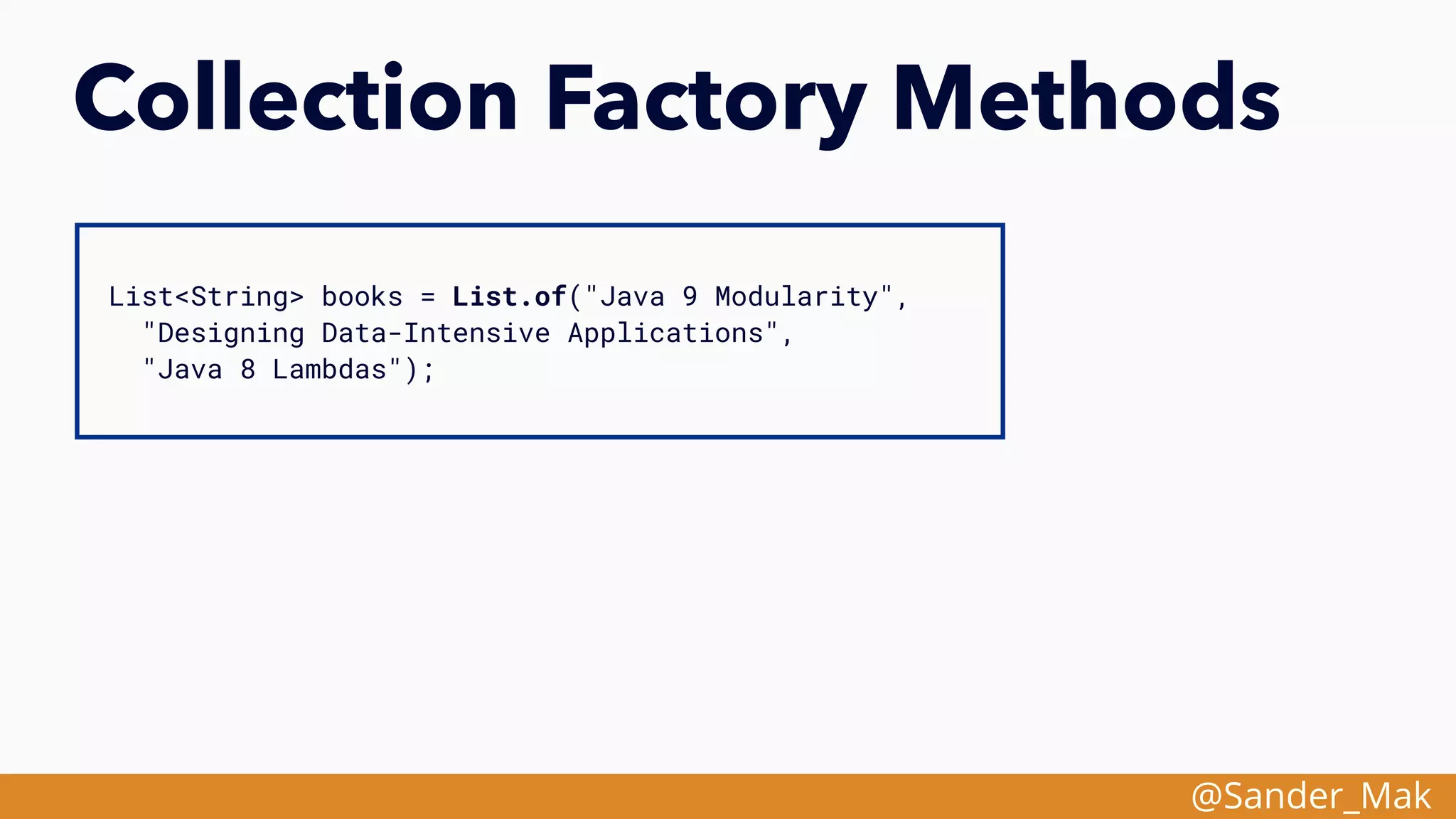 Collection Factory Methods

List<String> books = List.of("Java 9 Modularity",
  "Designing Data-Intensive Applications",
  "Java 8 Lambdas");

@Sander_Mak